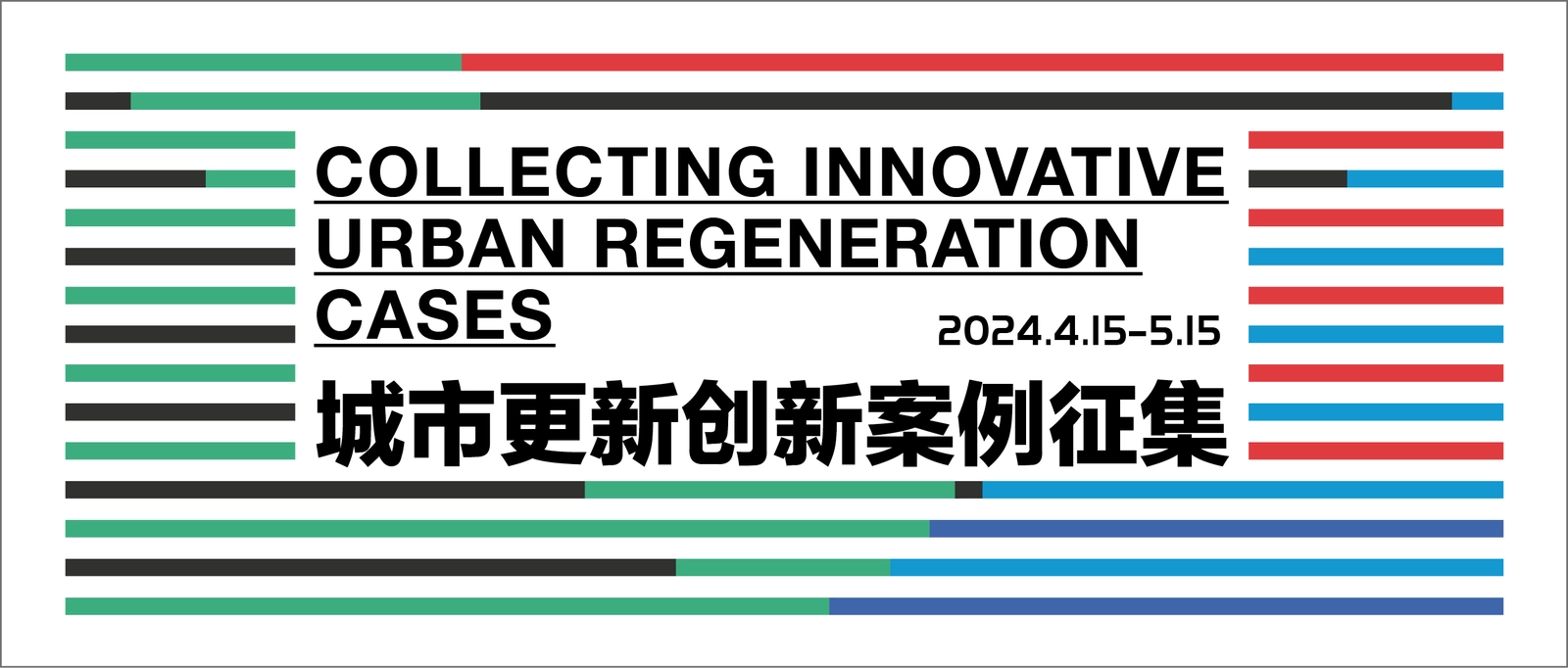 COLLECTING INNOVATIVE URBAN REGENERATION CASES

2024.4.15-5.15

城市更新创新案例征集